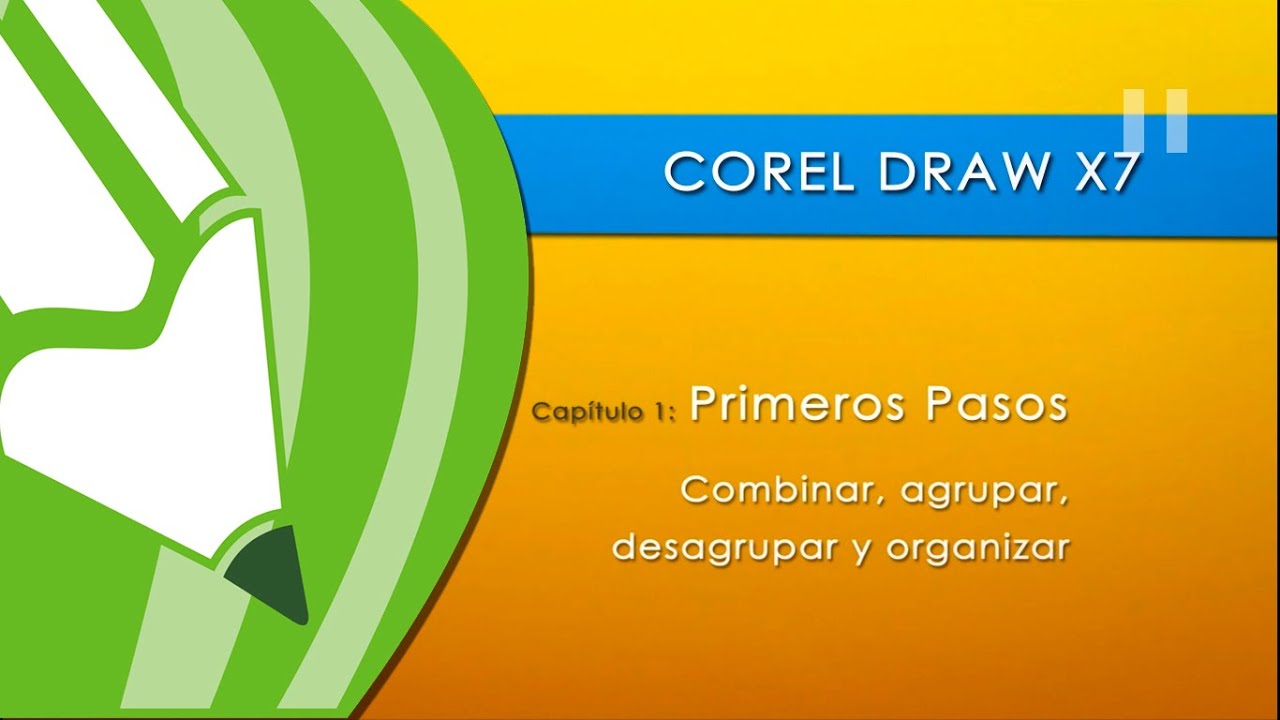 COREL DRAW X7

Capítulo 1: Primeros Pasos

Combinar, agrupar, desagrupar y organizar